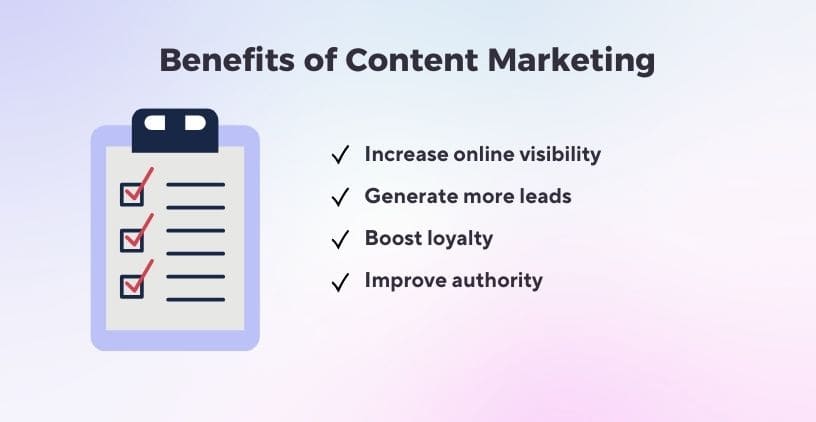 Benefits of Content Marketing

✓ Increase online visibility
✓ Generate more leads
✓ Boost loyalty
✓ Improve authority